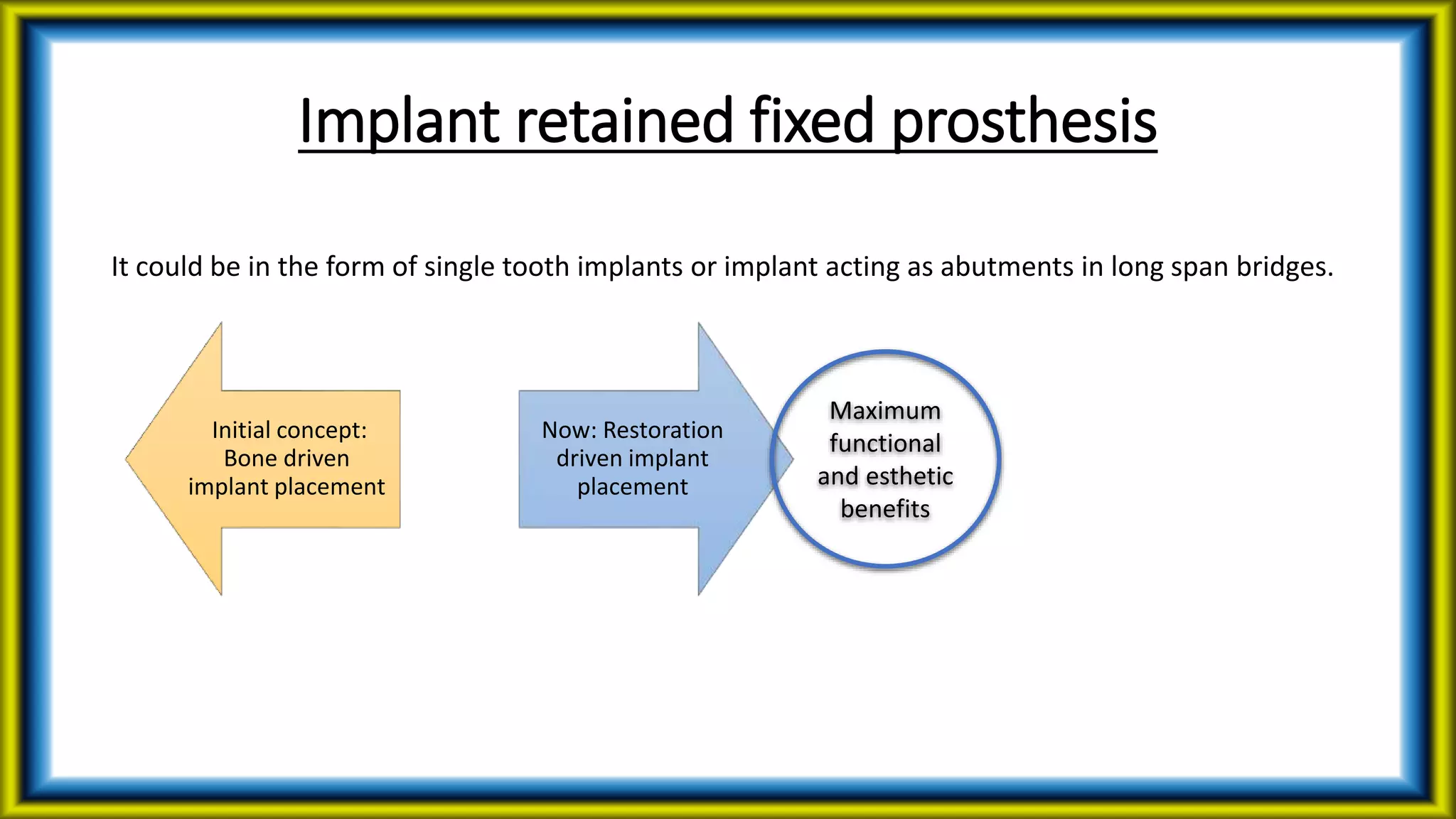 Implant retained fixed prosthesis

It could be in the form of single tooth implants or implant acting as abutments in long span bridges.

Initial concept: Bone driven implant placement

Now: Restoration driven implant placement

Maximum functional and esthetic benefits